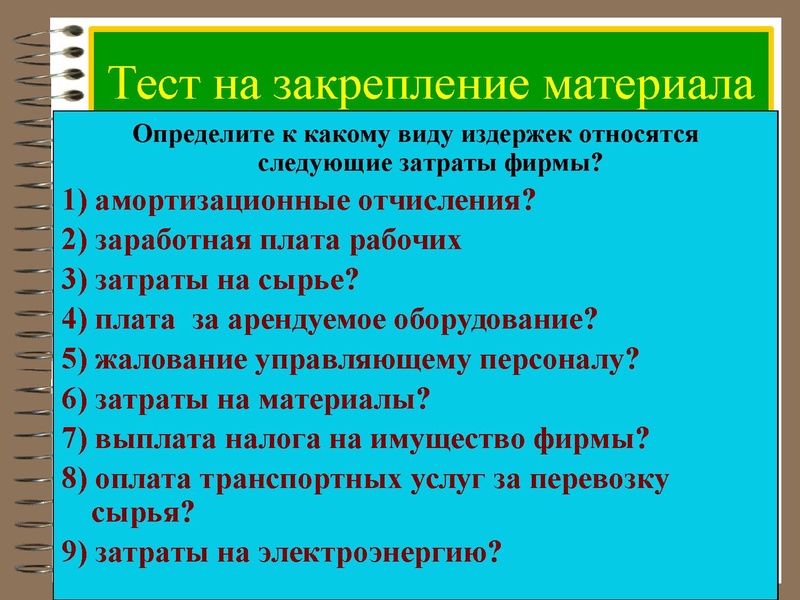 Тест на закрепление материала

Определите к какому виду издержек относятся следующие затраты фирмы?

1) амортизационные отчисления?
2) заработная плата рабочих
3) затраты на сырье?
4) плата за арендуемое оборудование?
5) жалование управляющему персоналу?
6) затраты на материалы?
7) выплата налога на имущество фирмы?
8) оплата транспортных услуг за перевозку сырья?
9) затраты на электроэнергию?